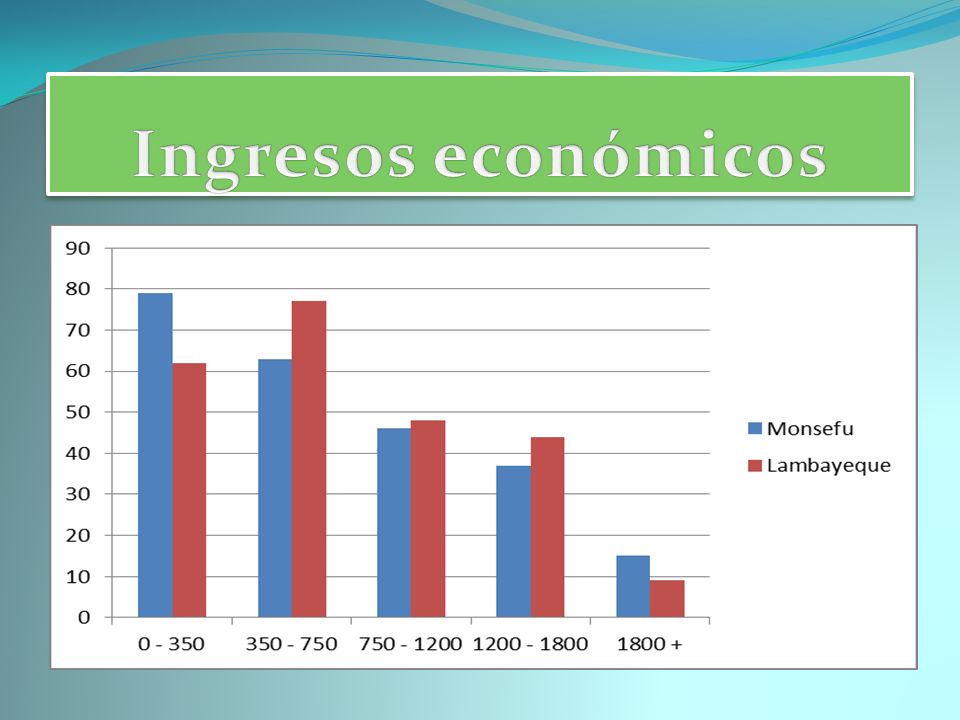 Ingresos económicos

90
80
70
60
50
40
30
20
10
0

0 - 350
350 - 750
750 - 1200
1200 - 1800
1800 +

Monsefu
Lambayeque